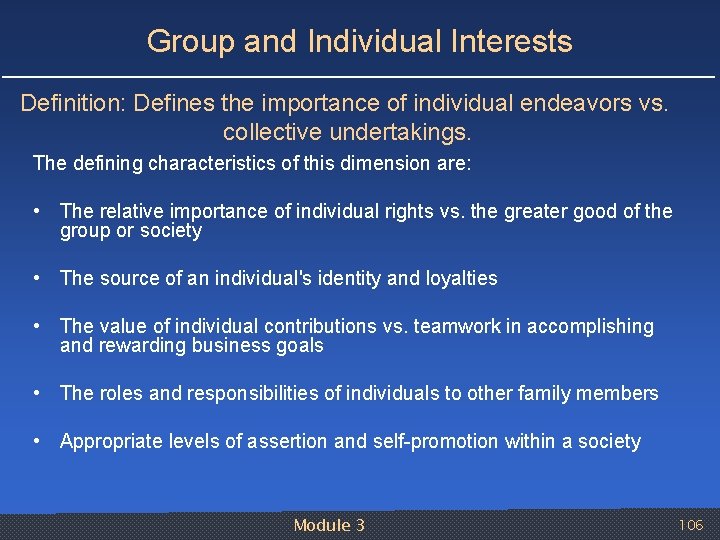 Group and Individual Interests

Definition: Defines the importance of individual endeavors vs. collective undertakings.

The defining characteristics of this dimension are:

• The relative importance of individual rights vs. the greater good of the group or society

• The source of an individual's identity and loyalties

• The value of individual contributions vs. teamwork in accomplishing and rewarding business goals

• The roles and responsibilities of individuals to other family members

• Appropriate levels of assertion and self-promotion within a society

Module 3

106